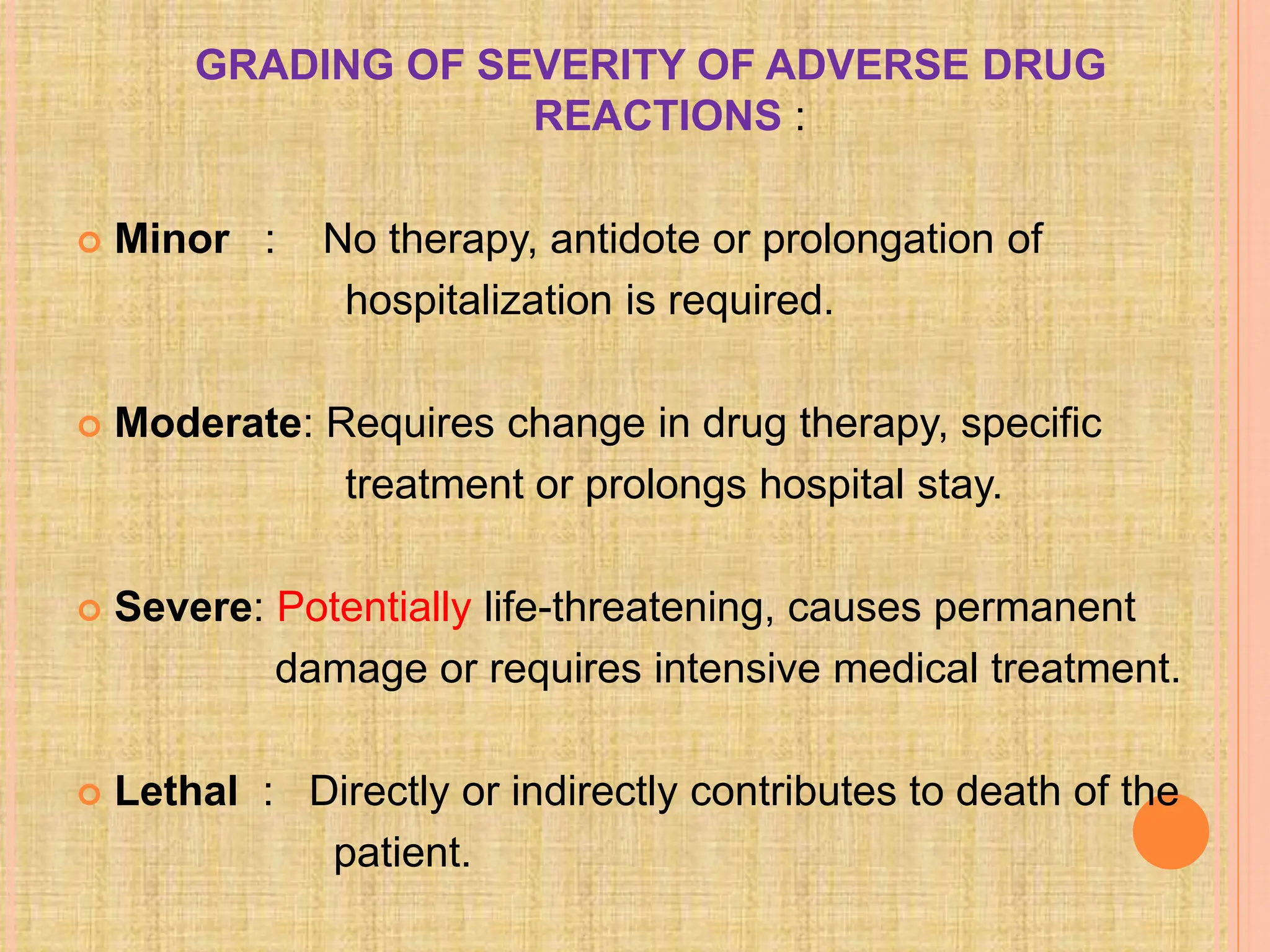 GRADING OF SEVERITY OF ADVERSE DRUG REACTIONS :

Minor : No therapy, antidote or prolongation of hospitalization is required.

Moderate: Requires change in drug therapy, specific treatment or prolongs hospital stay.

Severe: Potentially life-threatening, causes permanent damage or requires intensive medical treatment.

Lethal : Directly or indirectly contributes to death of the patient.